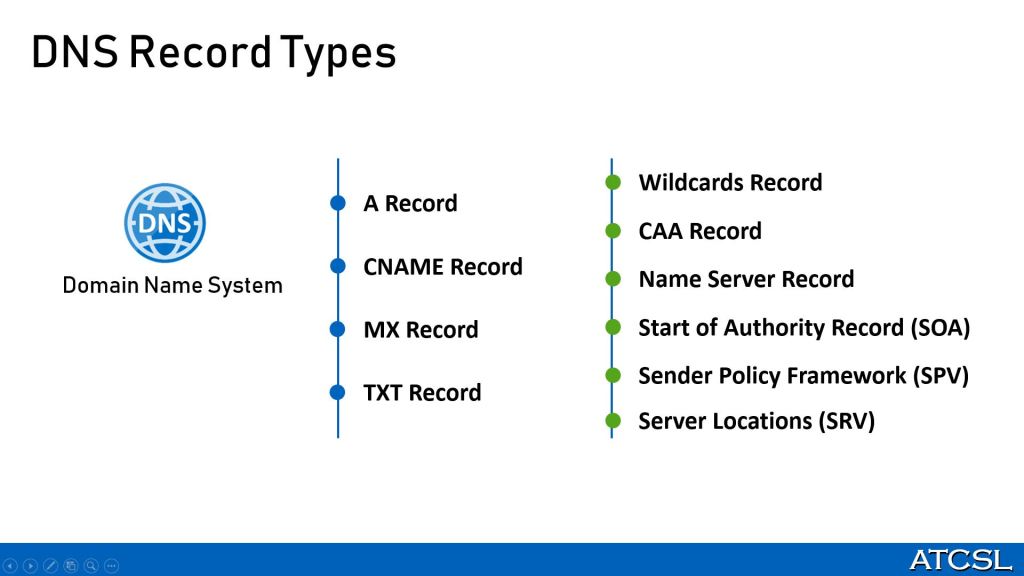 DNS Record Types

DNS

Domain Name System

A Record

CNAME Record

MX Record

TXT Record

Wildcards Record

CAA Record

Name Server Record

Start of Authority Record (SOA)

Sender Policy Framework (SPV)

Server Locations (SRV)

ATCSL